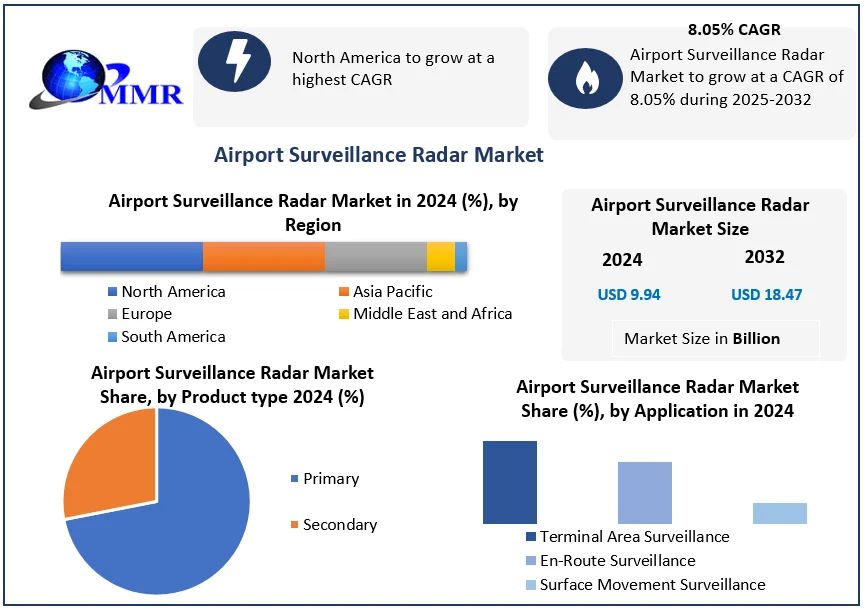 MMR

North America to grow at a highest CAGR

8.05% CAGR

Airport Surveillance Radar Market to grow at a CAGR of 8.05% during 2025-2032

Airport Surveillance Radar Market

Airport Surveillance Radar Market in 2024 (%), by Region

North America
Asia Pacific
Europe
Middle East and Africa
South America

Airport Surveillance Radar Market Size

2024
2032
USD 9.94
USD 18.47

Market Size in Billion

Airport Surveillance Radar Market Share, by Product type 2024 (%)

Primary
Secondary

Airport Surveillance Radar Market Share (%), by Application in 2024

Terminal Area Surveillance
En-Route Surveillance
Surface Movement Surveillance